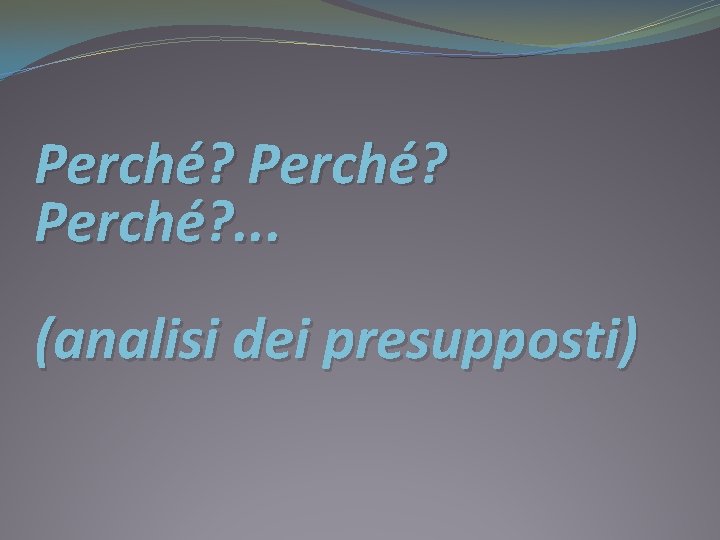 Perché? Perché? Perché?...

(analisi dei presupposti)